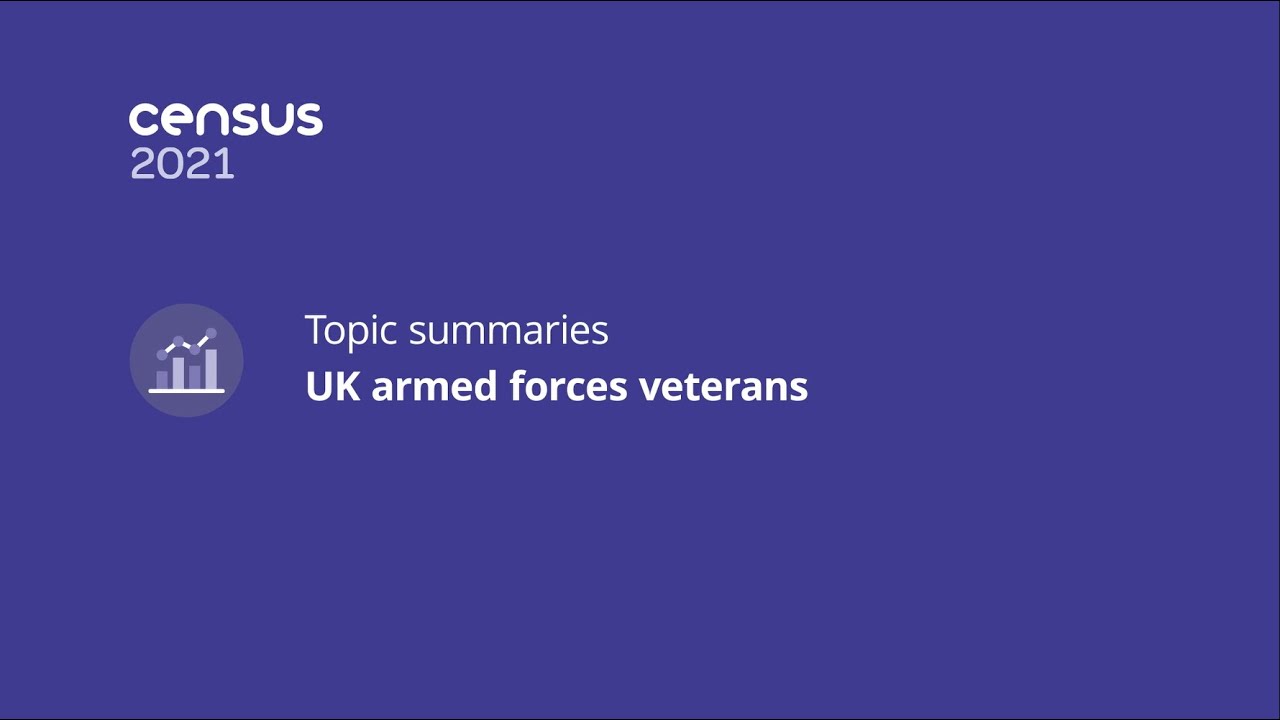 census
2021

Topic summaries
UK armed forces veterans